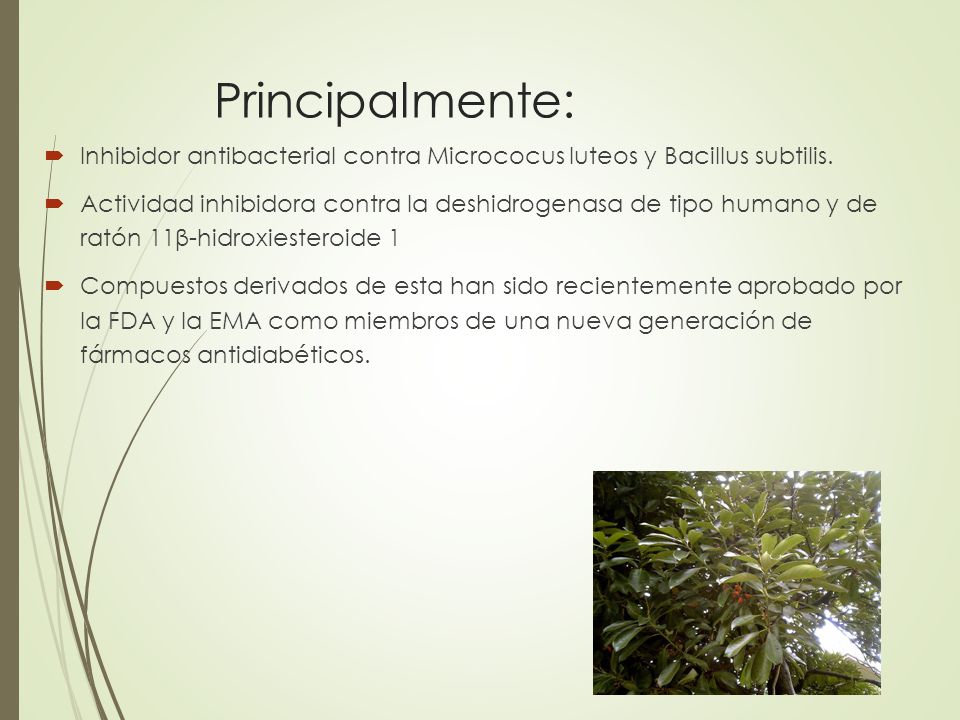 Principalmente:

Inhibidor antibacterial contra Micrococus luteos y Bacillus subtilis.

Actividad inhibidora contra la deshidrogenasa de tipo humano y de ratón 11β-hidroxiesteroide 1

Compuestos derivados de esta han sido recientemente aprobado por la FDA y la EMA como miembros de una nueva generación de fármacos antidiabéticos.